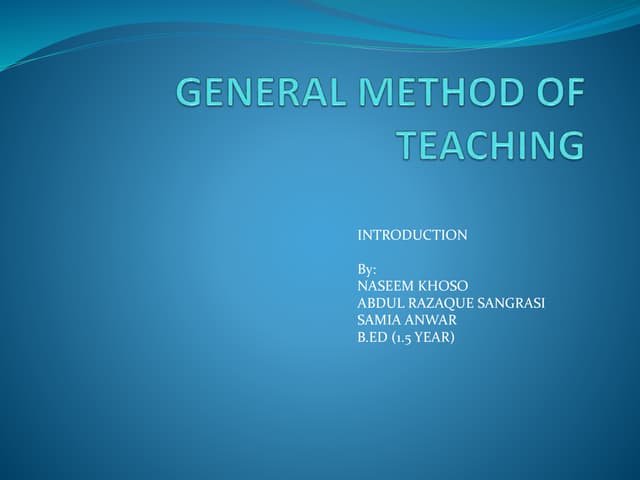 GENERAL METHOD OF TEACHING

INTRODUCTION

By:
NASEEM KHOSO
ABDUL RAZAQUE SANGRASI
SAMIA ANWAR
B.ED (1.5 YEAR)